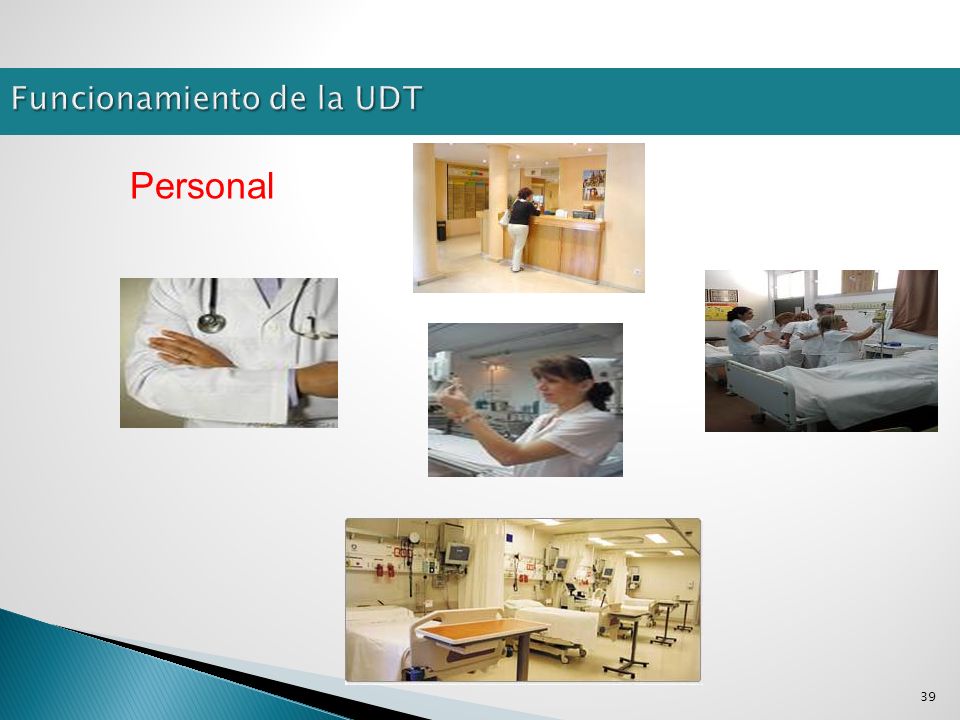 Funcionamiento de la UDT

Personal

39